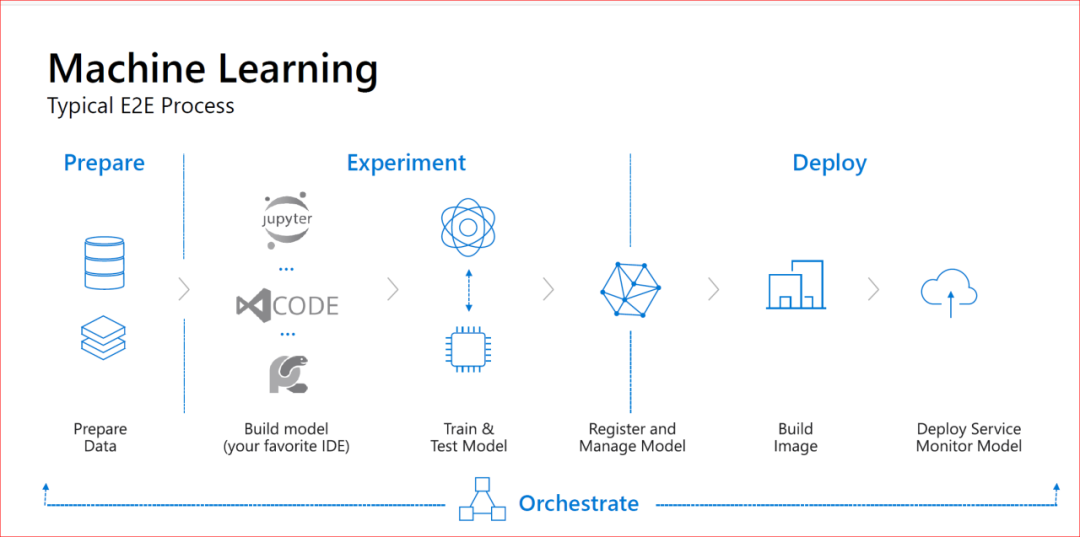 Machine Learning
Typical E2E Process

Prepare

Experiment

Deploy

jupyter

...

CODE

...

Prepare Data

Build model (your favorite IDE)

Train & Test Model

Register and Manage Model

Build Image

Deploy Service Monitor Model

Orchestrate